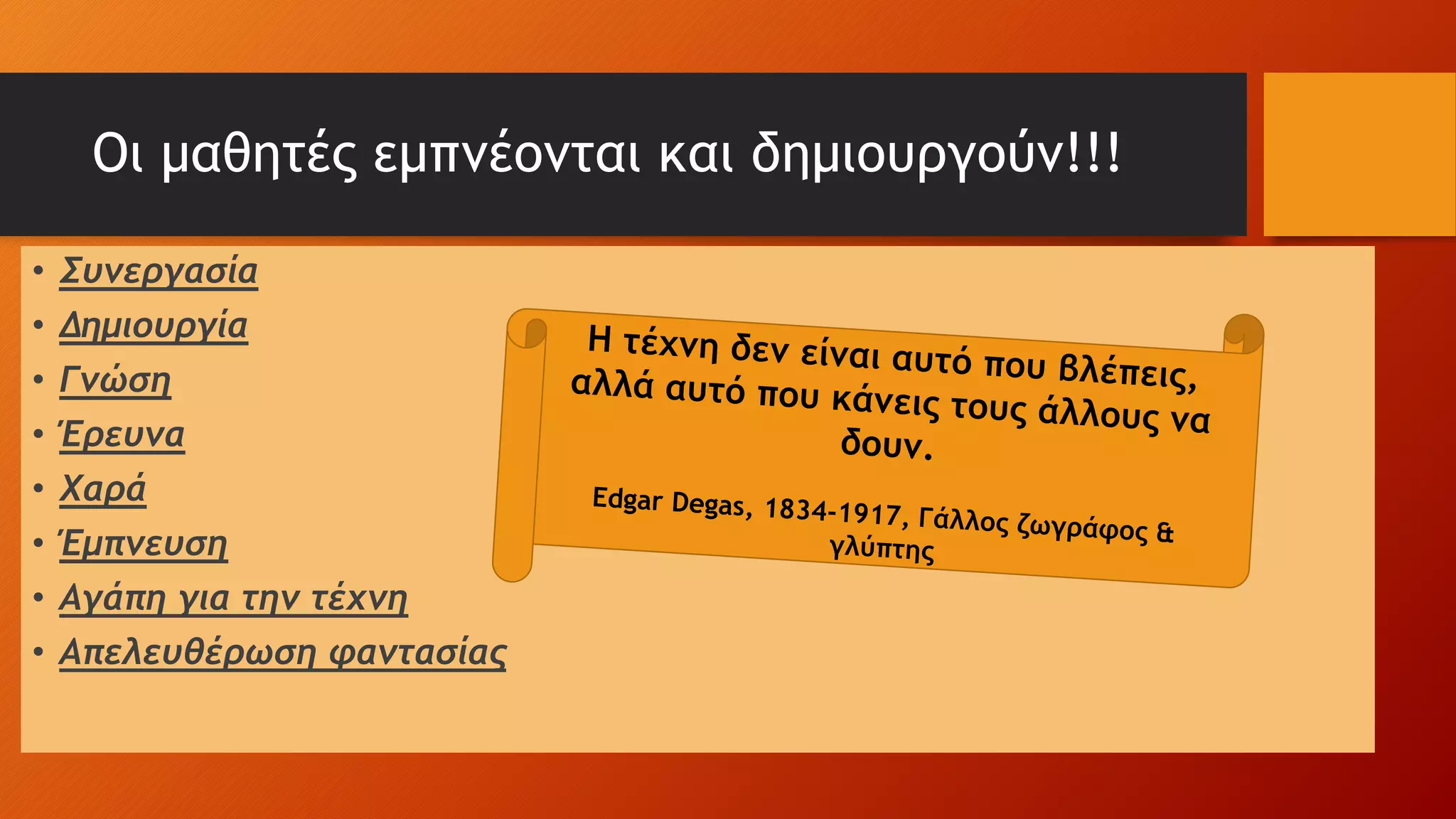 Οι μαθητές εμπνέονται και δημιουργούν!!!

• Συνεργασία
• Δημιουργία
• Γνώση
• Έρευνα
• Χαρά
• Έμπνευση
• Αγάπη για την τέχνη
• Απελευθέρωση φαντασίας

Η τέχνη δεν είναι αυτό που βλέπεις, αλλά αυτό που κάνεις τους άλλους να δουν.

Edgar Degas, 1834-1917, Γάλλος ζωγράφος & γλύπτης